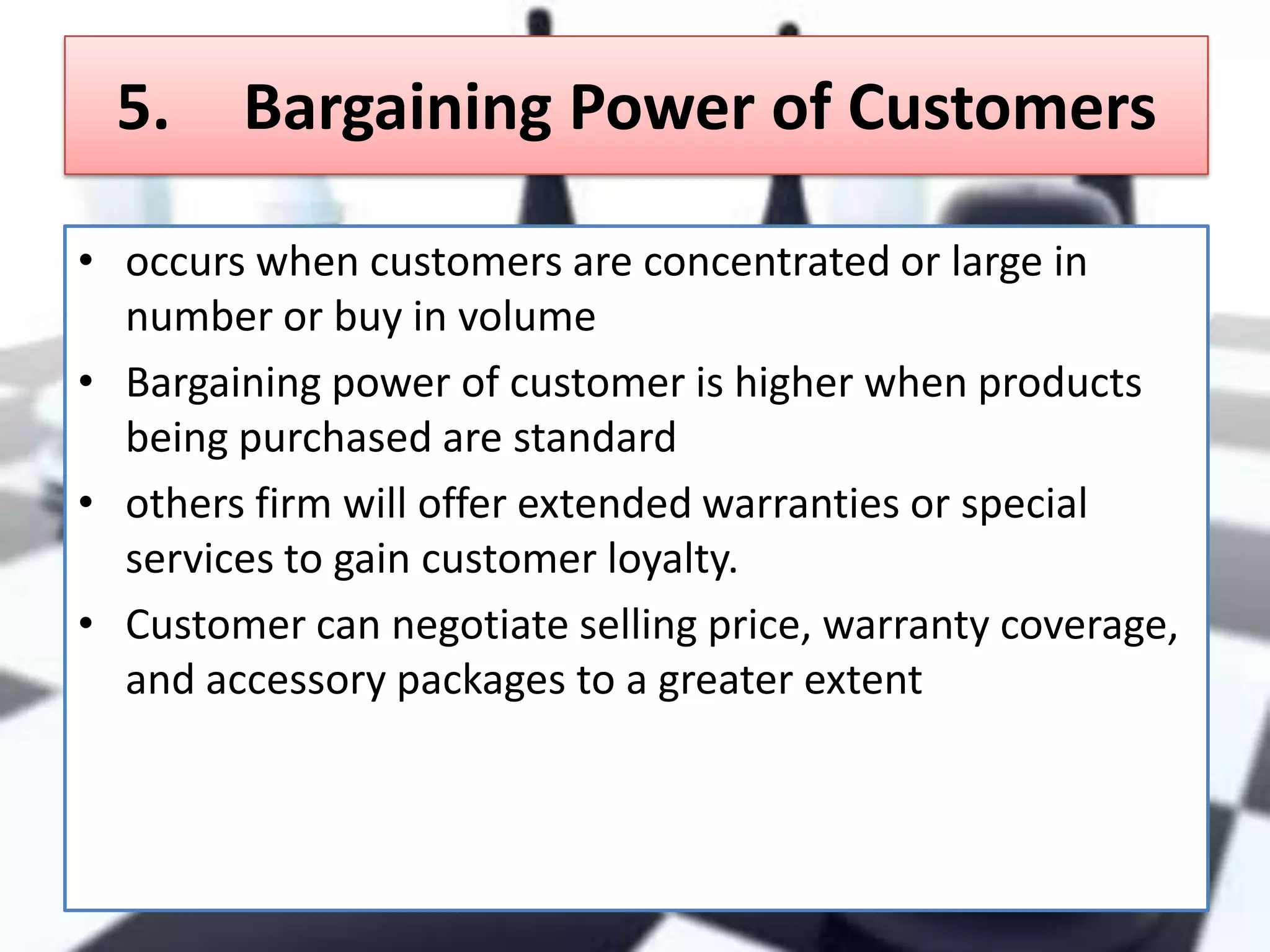 5. Bargaining Power of Customers

• occurs when customers are concentrated or large in number or buy in volume
• Bargaining power of customer is higher when products being purchased are standard
• others firm will offer extended warranties or special services to gain customer loyalty.
• Customer can negotiate selling price, warranty coverage, and accessory packages to a greater extent